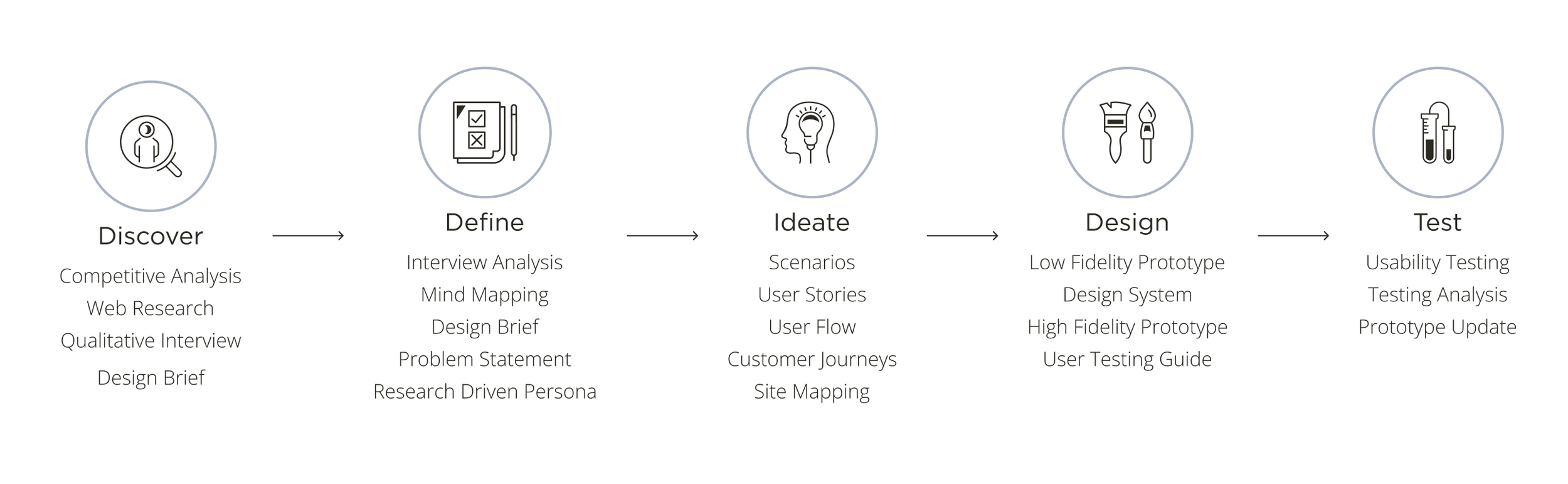 Discover
Competitive Analysis
Web Research
Qualitative Interview
Design Brief

Define
Interview Analysis
Mind Mapping
Design Brief
Problem Statement
Research Driven Persona

Ideate
Scenarios
User Stories
User Flow
Customer Journeys
Site Mapping

Design
Low Fidelity Prototype
Design System
High Fidelity Prototype
User Testing Guide

Test
Usability Testing
Testing Analysis
Prototype Update